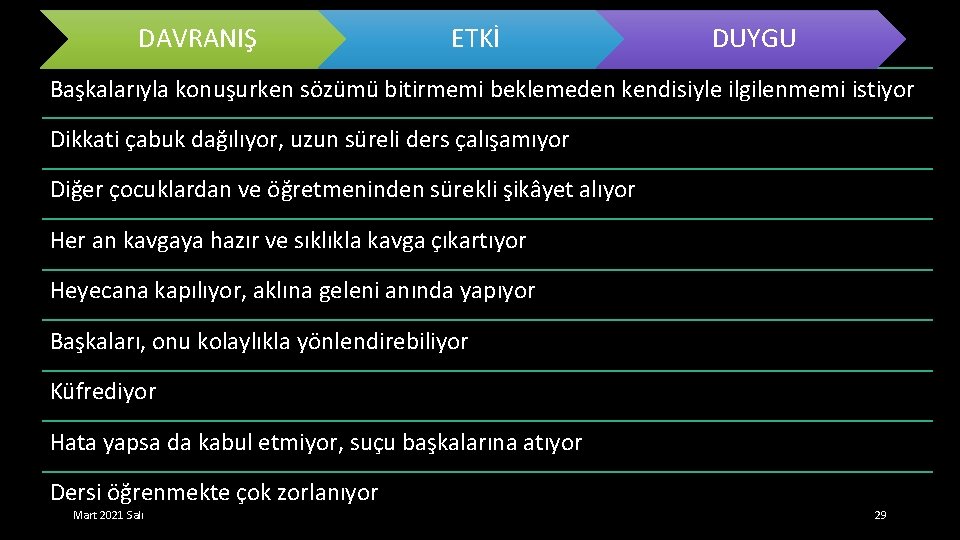 DAVRANIŞ
ETKİ
DUYGU

Başkalarıyla konuşurken sözümü bitirmemi beklemeden kendisiyle ilgilenmemi istiyor

Dikkati çabuk dağılıyor, uzun süreli ders çalışamıyor

Diğer çocuklardan ve öğretmeninden sürekli şikâyet alıyor

Her an kavgaya hazır ve sıklıkla kavga çıkartıyor

Heyecana kapılıyor, aklına geleni anında yapıyor

Başkaları, onu kolaylıkla yönlendirebiliyor

Küfrediyor

Hata yapsa da kabul etmiyor, suçu başkalarına atıyor

Dersi öğrenmekte çok zorlanıyor

Mart 2021 Salı

29